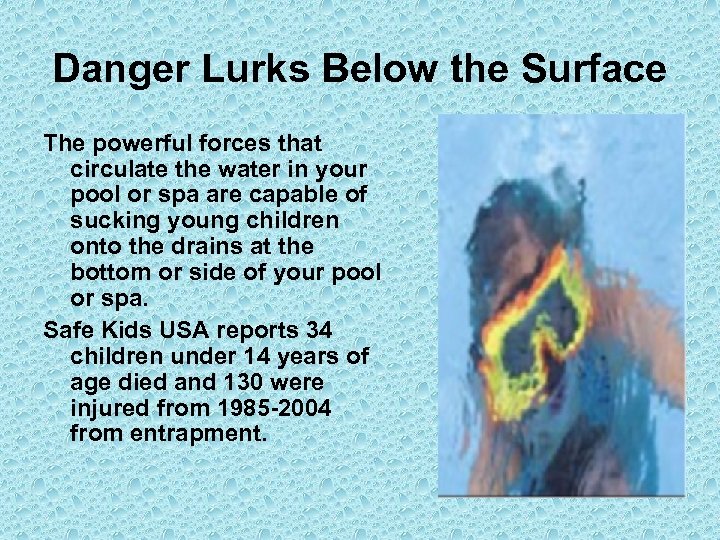 Danger Lurks Below the Surface

The powerful forces that circulate the water in your pool or spa are capable of sucking young children onto the drains at the bottom or side of your pool or spa.

Safe Kids USA reports 34 children under 14 years of age died and 130 were injured from 1985-2004 from entrapment.